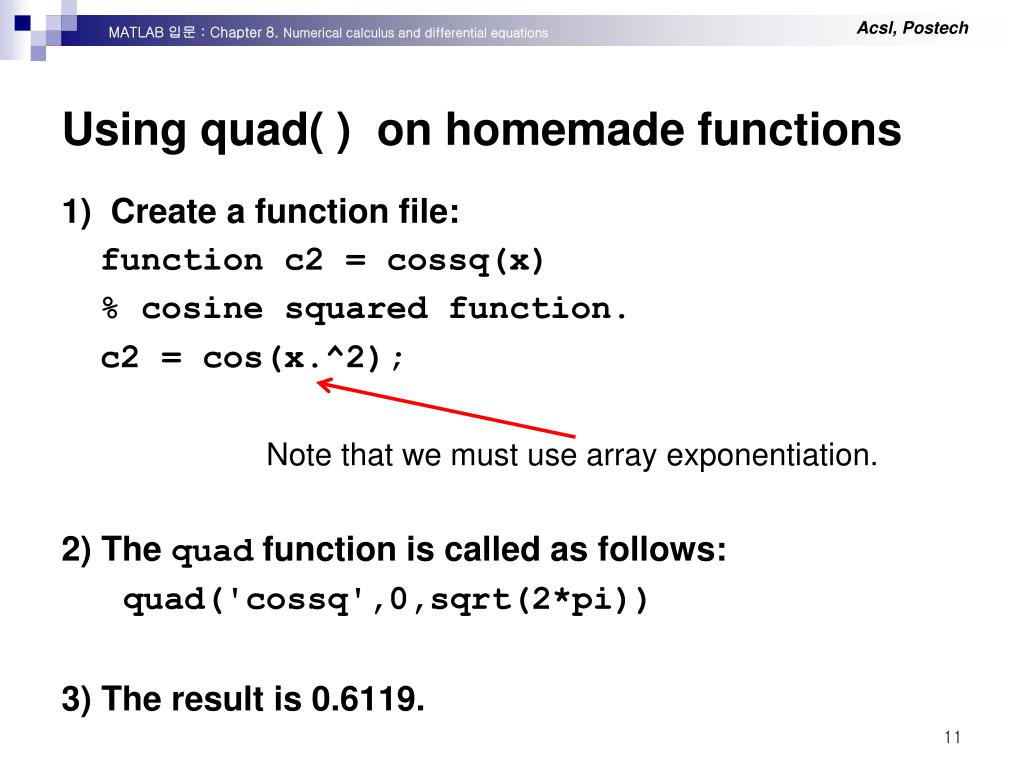 MATLAB 입문 : Chapter 8. Numerical calculus and differential equations

Acsl, Postech

Using quad( ) on homemade functions

1) Create a function file:
function c2 = cossq(x)
% cosine squared function.
c2 = cos(x.^2);

Note that we must use array exponentiation.

2) The quad function is called as follows:
quad('cossq',0,sqrt(2*pi))

3) The result is 0.6119.

11